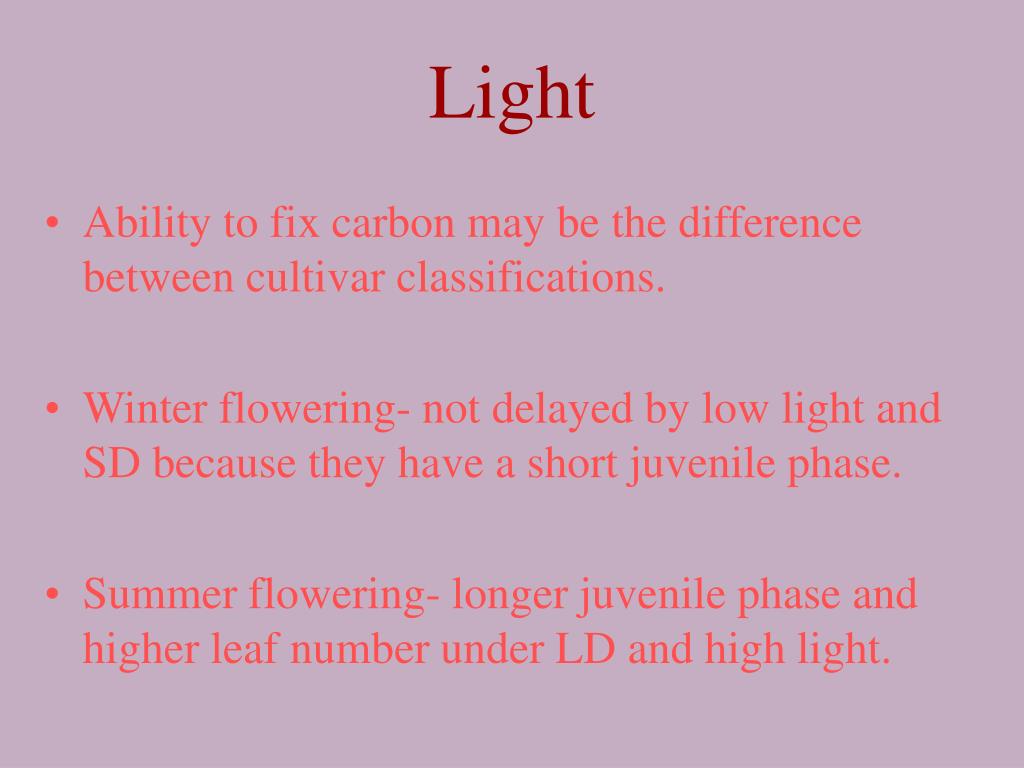 Light

• Ability to fix carbon may be the difference between cultivar classifications.

• Winter flowering- not delayed by low light and SD because they have a short juvenile phase.

• Summer flowering- longer juvenile phase and higher leaf number under LD and high light.